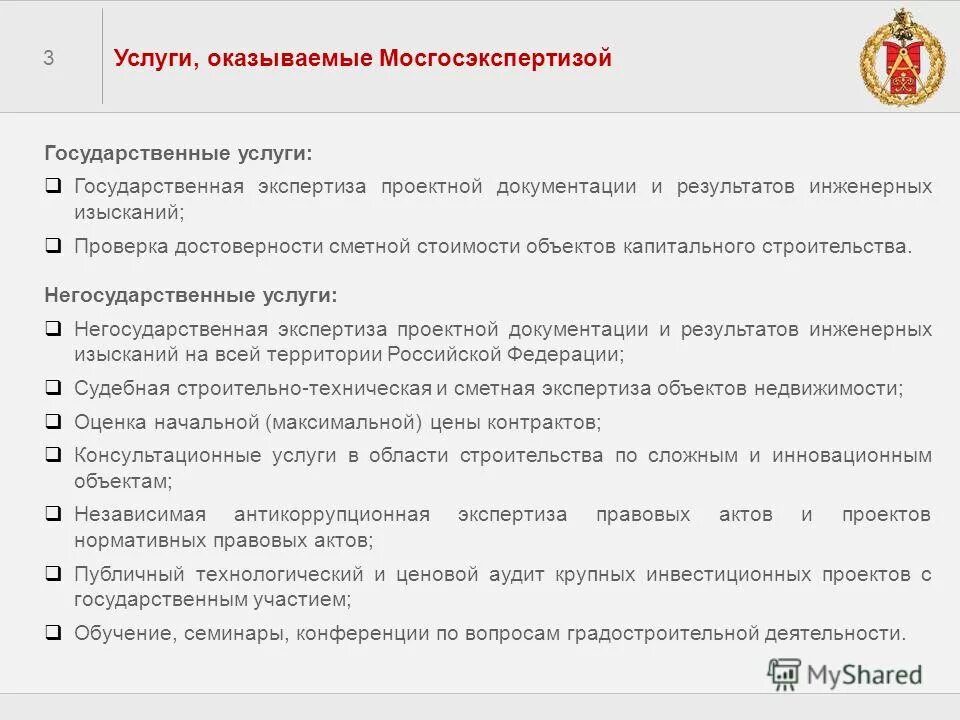 3

Услуги, оказываемые Мосгосэкспертизой

Государственные услуги:

❑ Государственная экспертиза проектной документации и результатов инженерных изысканий;

❑ Проверка достоверности сметной стоимости объектов капитального строительства.

Негосударственные услуги:

❑ Негосударственная экспертиза проектной документации и результатов инженерных изысканий на всей территории Российской Федерации;

❑ Судебная строительно-техническая и сметная экспертиза объектов недвижимости;

❑ Оценка начальной (максимальной) цены контрактов;

❑ Консультационные услуги в области строительства по сложным и инновационным объектам;

❑ Независимая антикоррупционная экспертиза правовых актов и проектов нормативных правовых актов;

❑ Публичный технологический и ценовой аудит крупных инвестиционных проектов с государственным участием;

❑ Обучение, семинары, конференции по вопросам градостроительной деятельности.

MyShared